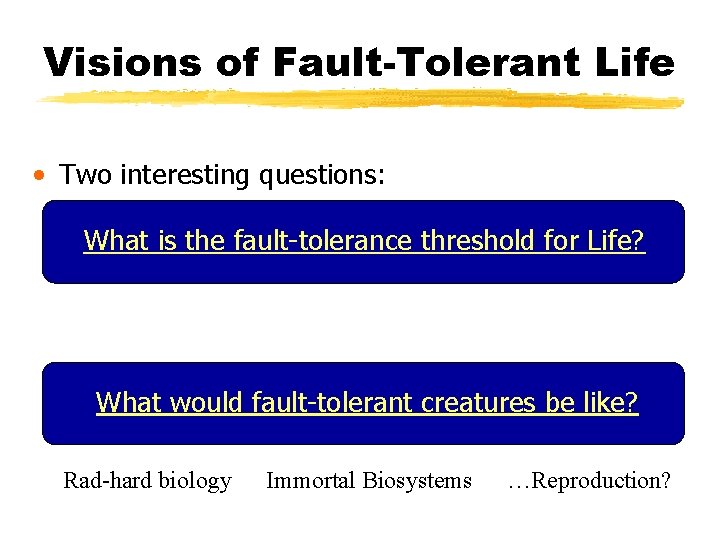 Visions of Fault-Tolerant Life

• Two interesting questions:

What is the fault-tolerance threshold for Life?

What would fault-tolerant creatures be like?

Rad-hard biology Immortal Biosystems …Reproduction?